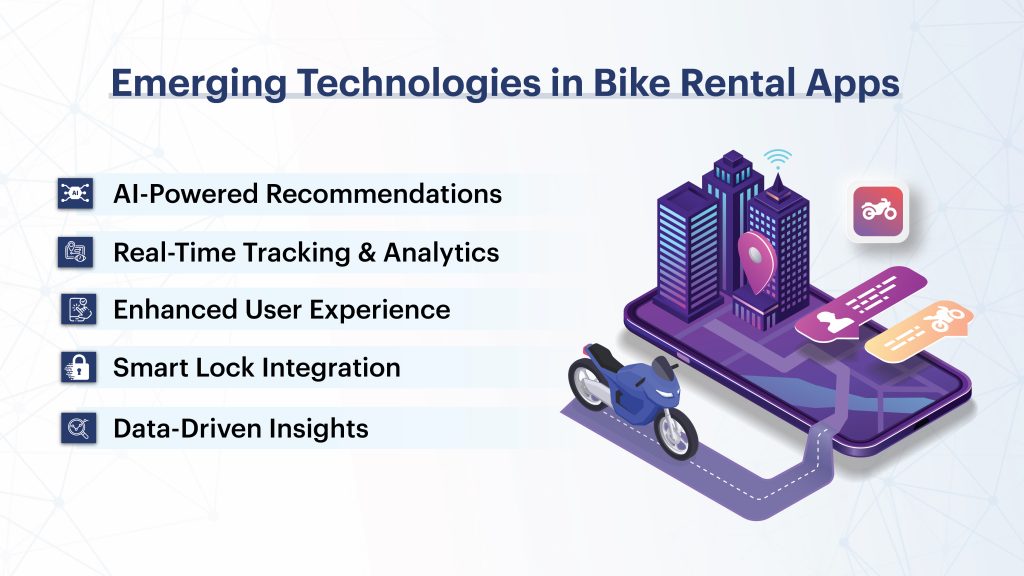 Emerging Technologies in Bike Rental Apps

AI

AI-Powered Recommendations

Real-Time Tracking & Analytics

Enhanced User Experience

Smart Lock Integration

Data-Driven Insights